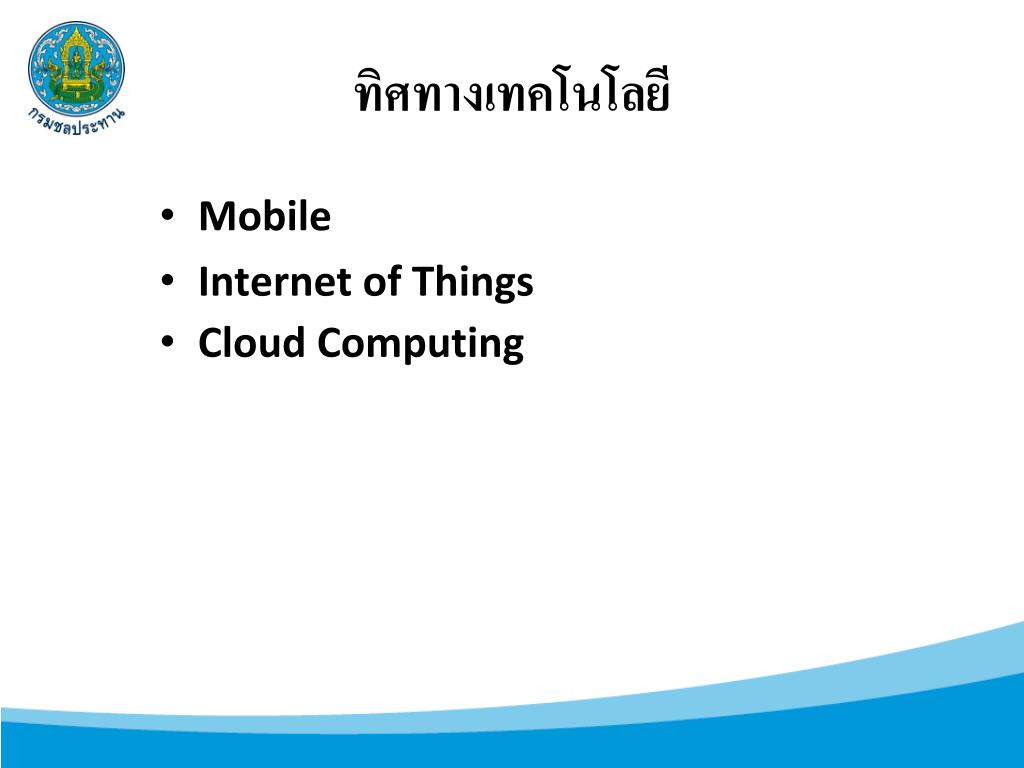 กรมชลประทาน

ทิศทางเทคโนโลยี

• Mobile
• Internet of Things
• Cloud Computing